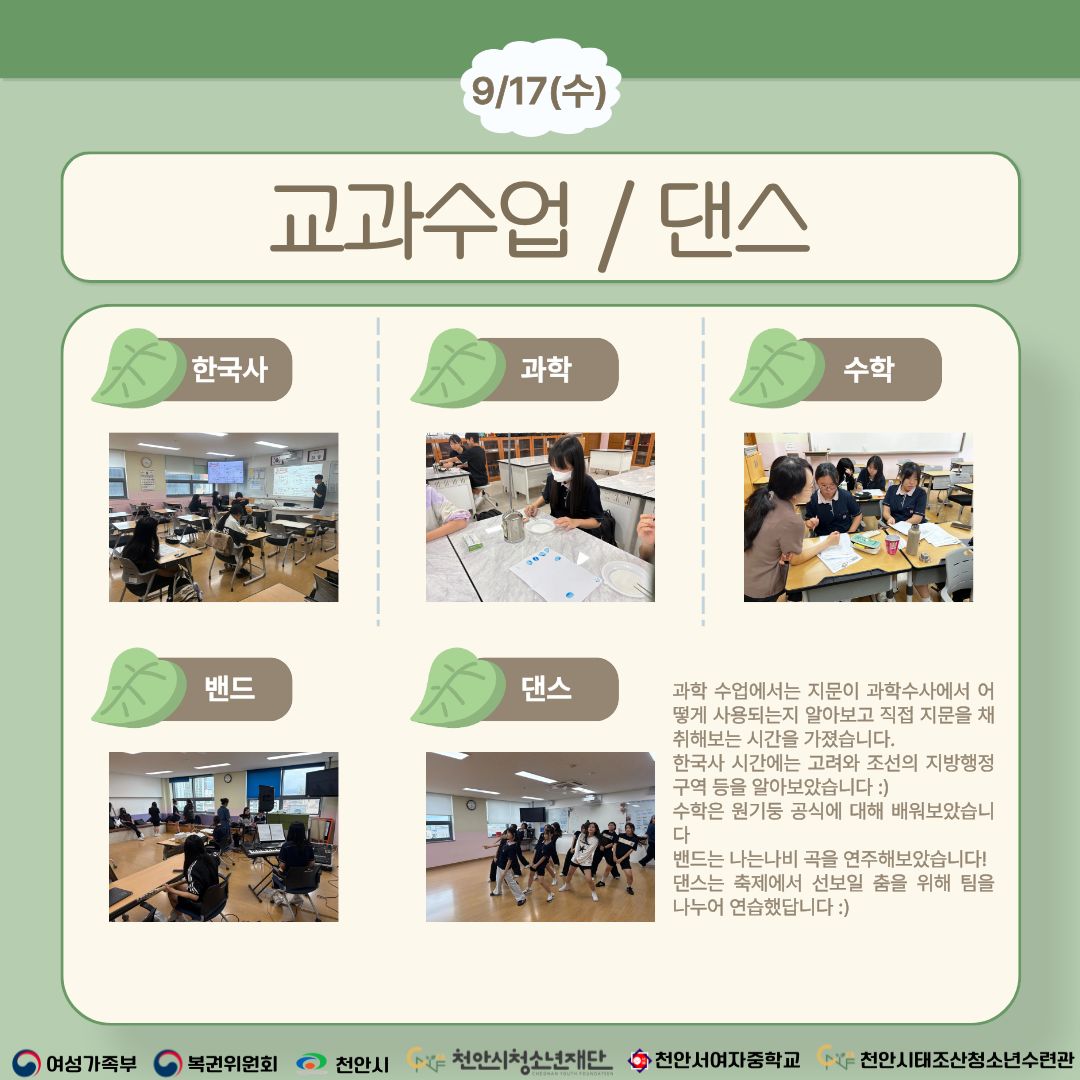 9/17(수)

교과수업 / 댄스

한국사

과학

수학

밴드

댄스

과학 수업에서는 지문이 과학수사에서 어떻게 사용되는지 알아보고 직접 지문을 채취해보는 시간을 가졌습니다.
한국사 시간에는 고려와 조선의 지방행정구역 등을 알아보았습니다 :)
수학은 원기둥 공식에 대해 배워보았습니다
밴드는 나는나비 곡을 연주해보았습니다!
댄스는 축제에서 선보일 춤을 위해 팀을 나누어 연습했답니다 :)

여성가족부 복권위원회 천안시 천안시청소년재단 CHEONAN YOUTH FOUNDATION 천안서여자중학교 천안시태조산청소년수련관